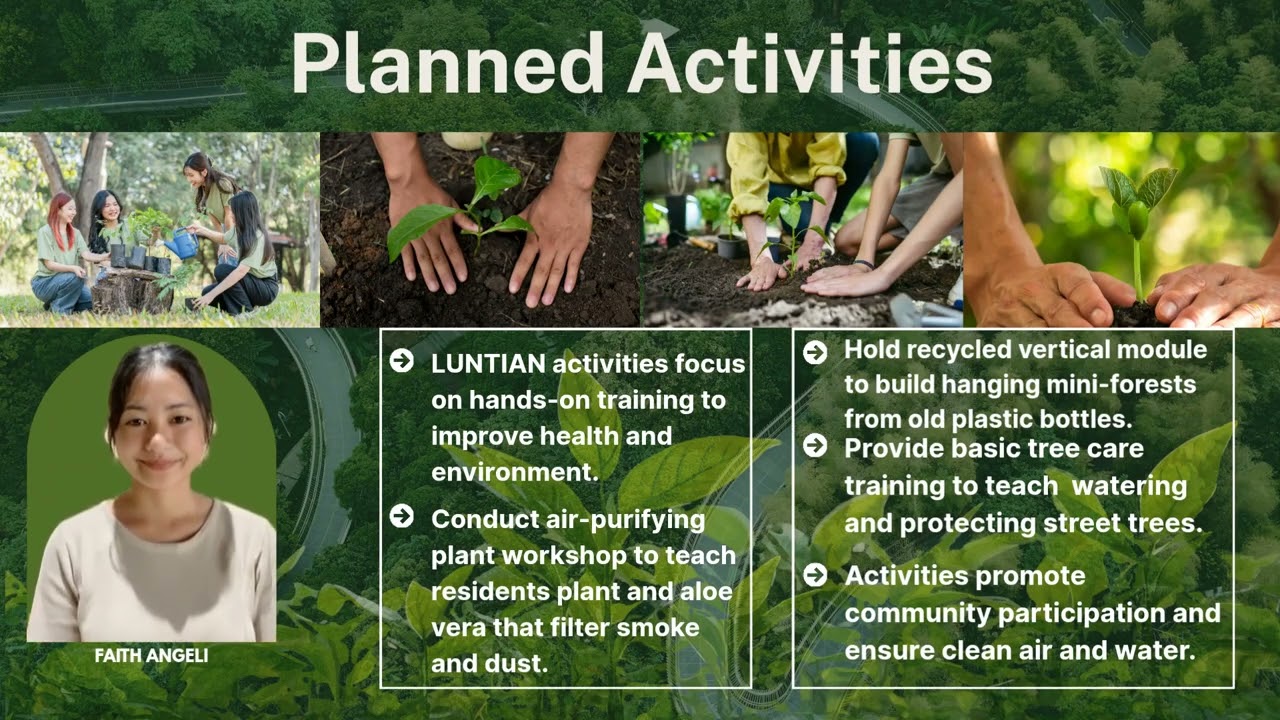 Planned Activities

FAITH ANGELI

LUNTIAN activities focus on hands-on training to improve health and environment.

Conduct air-purifying plant workshop to teach residents plant and aloe vera that filter smoke and dust.

Hold recycled vertical module to build hanging mini-forests from old plastic bottles.

Provide basic tree care training to teach watering and protecting street trees.

Activities promote community participation and ensure clean air and water.